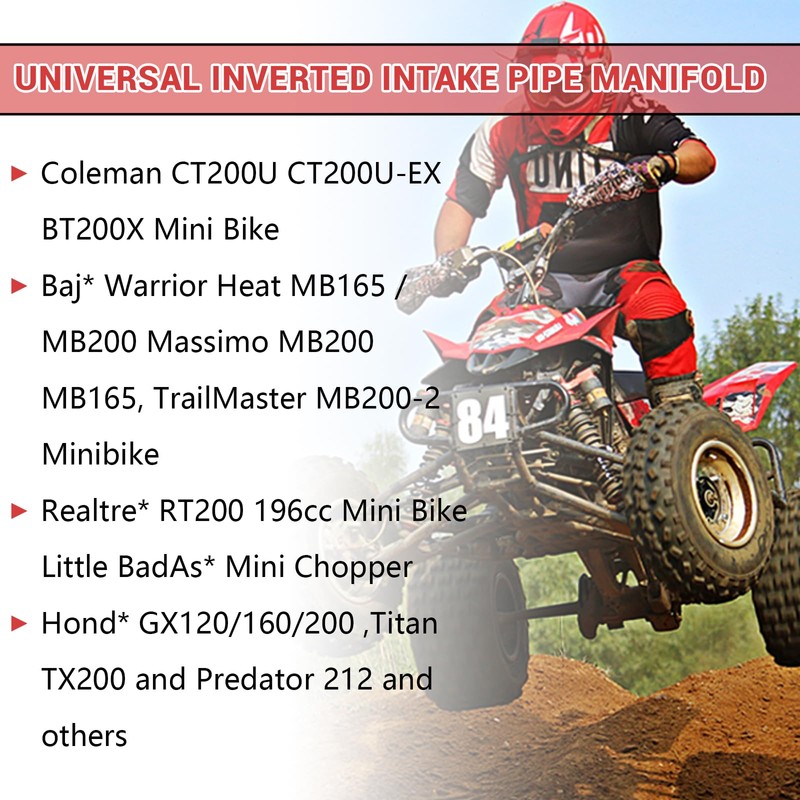 UNIVERSAL INVERTED INTAKE PIPE MANIFOLD

► Coleman CT200U CT200U-EX BT200X Mini Bike

► Baj* Warrior Heat MB165 / MB200 Massimo MB200 MB165, TrailMaster MB200-2 Minibike

► Realtre* RT200 196cc Mini Bike Little BadAs* Mini Chopper

► Hond* GX120/160/200 ,Titan TX200 and Predator 212 and others

84